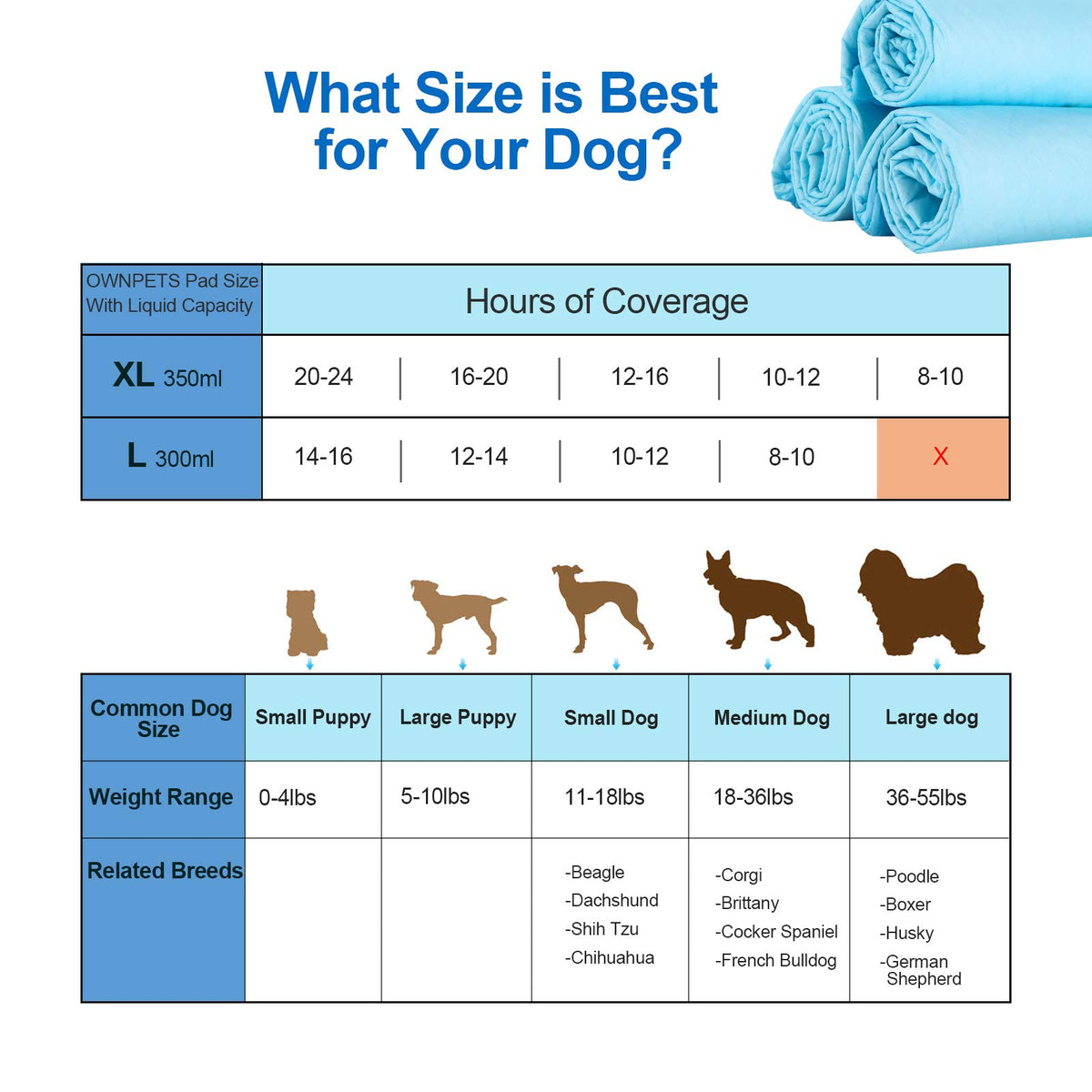 What Size is Best for Your Dog?

| OWNPETS Pad Size With Liquid Capacity | Hours of Coverage | | | | |
|---|---|---|---|---|---|
| XL 350ml | 20-24 | 16-20 | 12-16 | 10-12 | 8-10 |
| L 300ml | 14-16 | 12-14 | 10-12 | 8-10 | X |

| Common Dog Size | Small Puppy | Large Puppy | Small Dog | Medium Dog | Large dog |
|---|---|---|---|---|---|
| Weight Range | 0-4lbs | 5-10lbs | 11-18lbs | 18-36lbs | 36-55lbs |
| Related Breeds | | | -Beagle -Dachshund -Shih Tzu -Chihuahua | -Corgi -Brittany -Cocker Spaniel -French Bulldog | -Poodle -Boxer -Husky -German Shepherd |